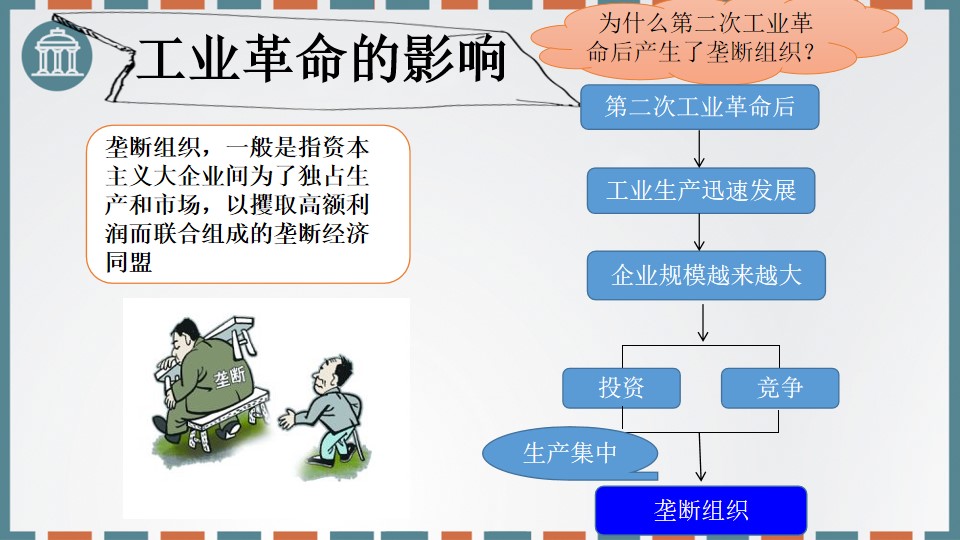 工业革命的影响

为什么第二次工业革命后产生了垄断组织？

垄断组织，一般是指资本主义大企业间为了独占生产和市场，以攫取高额利润而联合组成的垄断经济同盟

垄断

第二次工业革命后

工业生产迅速发展

企业规模越来越大

投资

竞争

生产集中

垄断组织